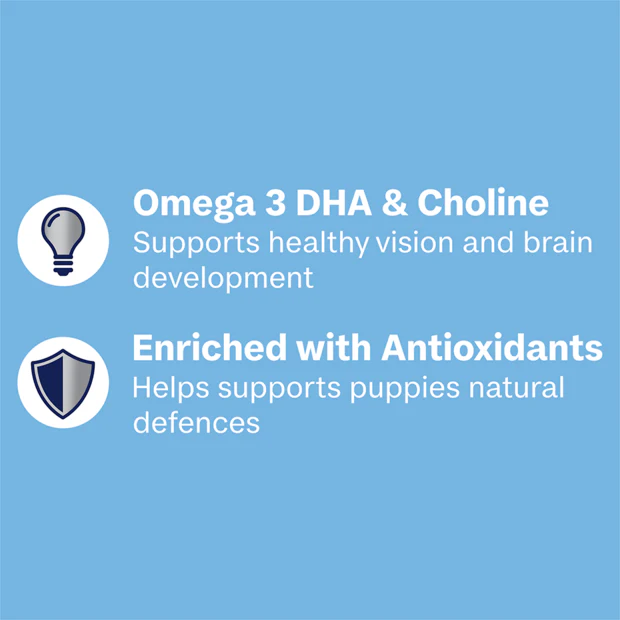 Omega 3 DHA & Choline
Supports healthy vision and brain development

Enriched with Antioxidants
Helps supports puppies natural defences